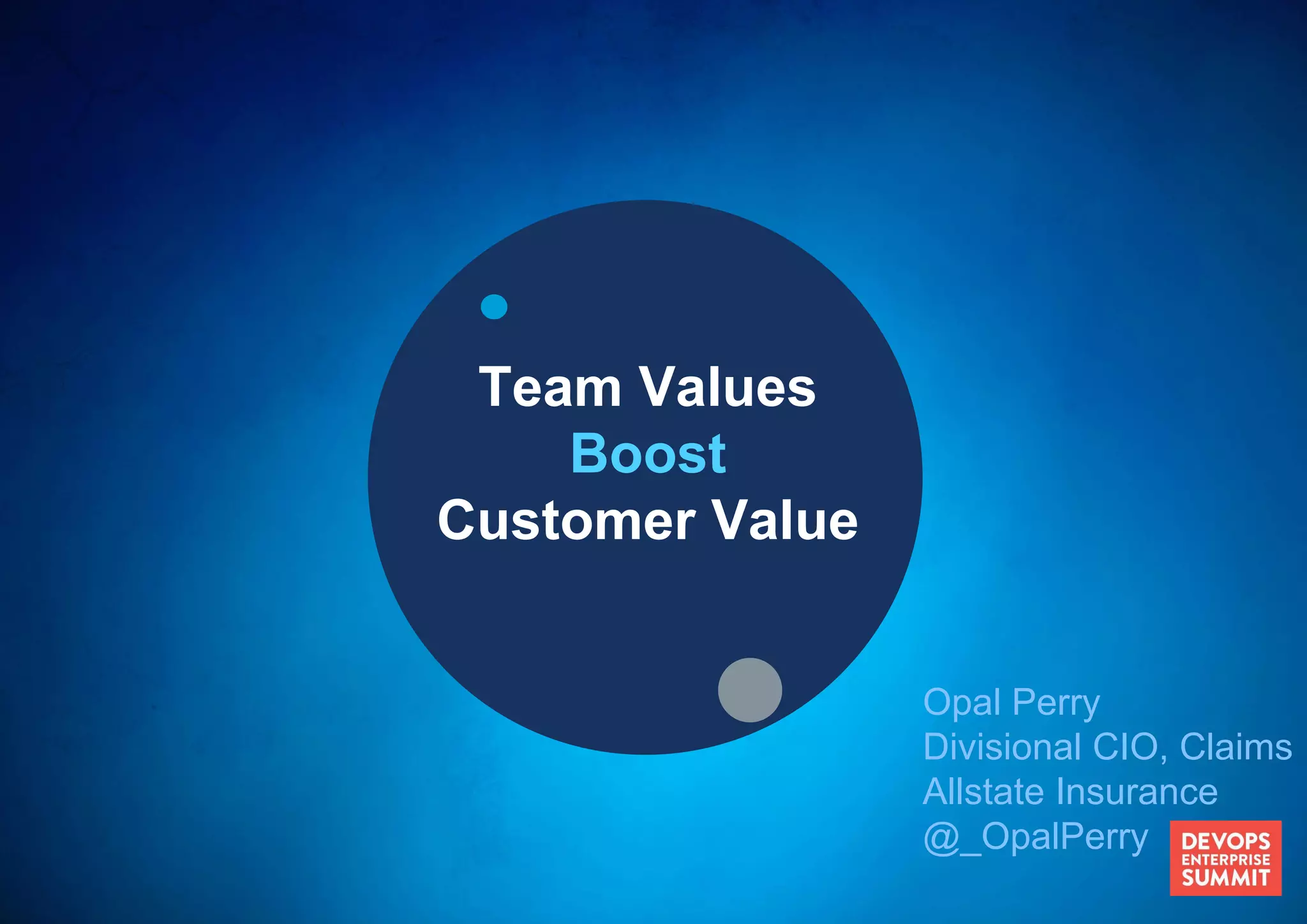 Team Values
Boost
Customer Value

Opal Perry
Divisional CIO, Claims
Allstate Insurance
@_OpalPerry

DEVOPS
ENTERPRISE
SUMMIT